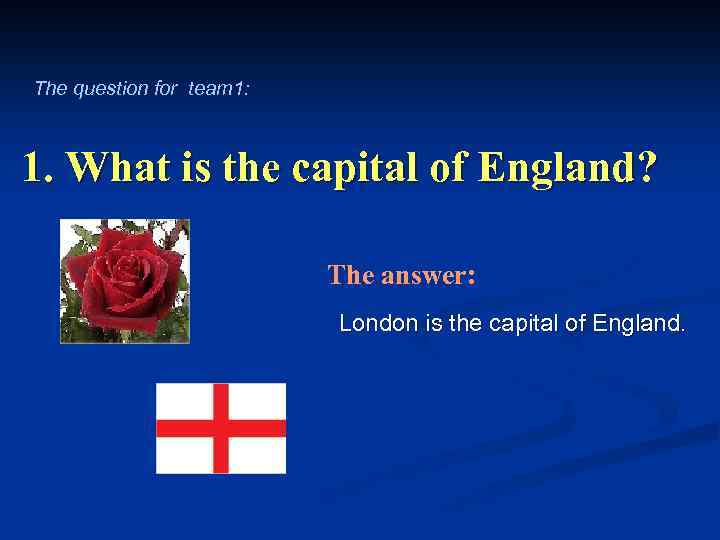 The question for team1:

1. What is the capital of England?

The answer:

London is the capital of England.